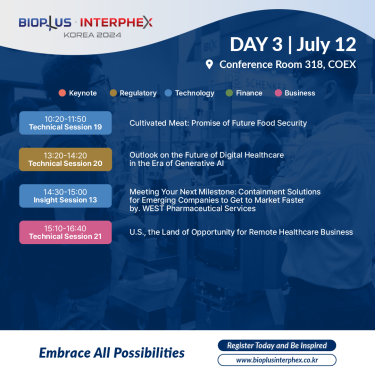 BIOPLUS · INTERPHEX
KOREA 2024

DAY 3 | July 12
Conference Room 318, COEX

BIX
DB SCHENKER

Keynote
Regulatory
Technology
Finance
Business

10:20-11:50
Technical Session 19
Cultivated Meat: Promise of Future Food Security

13:20-14:20
Technical Session 20
Outlook on the Future of Digital Healthcare in the Era of Generative AI

14:30-15:00
Insight Session 13
Meeting Your Next Milestone: Containment Solutions for Emerging Companies to Get to Market Faster by. WEST Pharmaceutical Services

15:10-16:40
Technical Session 21
U.S., the Land of Opportunity for Remote Healthcare Business

Embrace All Possibilities

Register Today and Be Inspired
www.bioplusinterphex.co.kr